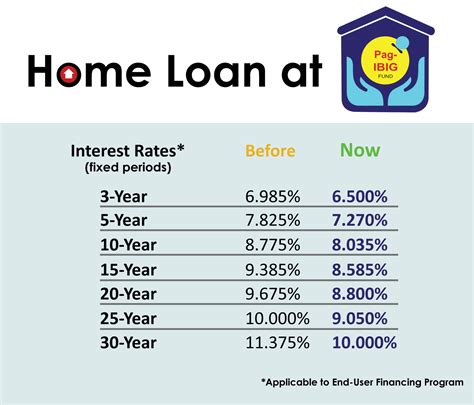 Home Loan at

Pag-IBIG FUND

| Interest Rates* (fixed periods) | Before | Now |
|---|---|---|
| 3-Year | 6.985% | 6.500% |
| 5-Year | 7.825% | 7.270% |
| 10-Year | 8.775% | 8.035% |
| 15-Year | 9.385% | 8.585% |
| 20-Year | 9.675% | 8.800% |
| 25-Year | 10.000% | 9.050% |
| 30-Year | 11.375% | 10.000% |

*Applicable to End-User Financing Program